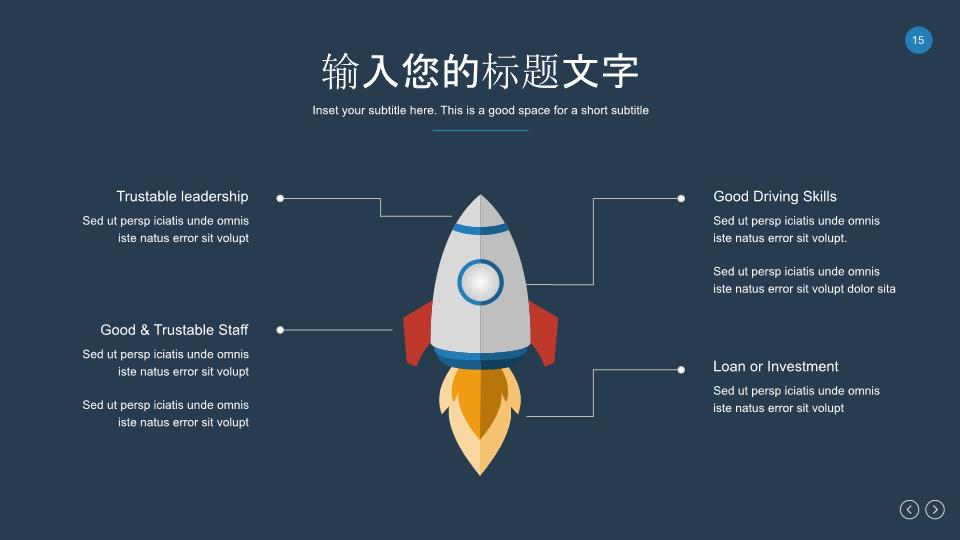 15

输入您的标题文字

Inset your subtitle here. This is a good space for a short subtitle

Trustable leadership

Sed ut persp iciatis unde omnis iste natus error sit volupt

Good & Trustable Staff

Sed ut persp iciatis unde omnis iste natus error sit volupt

Sed ut persp iciatis unde omnis iste natus error sit volupt

Good Driving Skills

Sed ut persp iciatis unde omnis iste natus error sit volupt.

Sed ut persp iciatis unde omnis iste natus error sit volupt dolor sita

Loan or Investment

Sed ut persp iciatis unde omnis iste natus error sit volupt